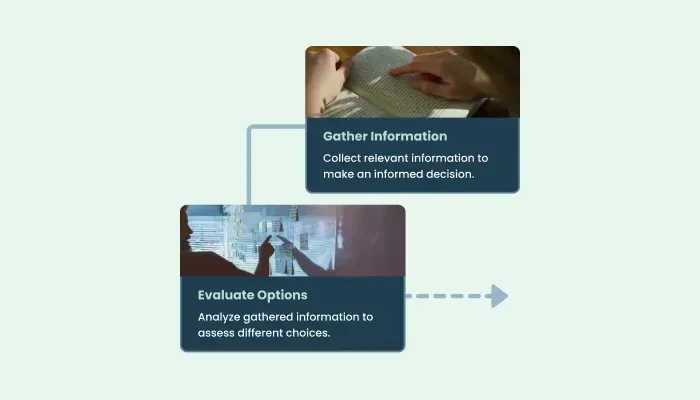 Gather Information

Collect relevant information to make an informed decision.

Evaluate Options

Analyze gathered information to assess different choices.